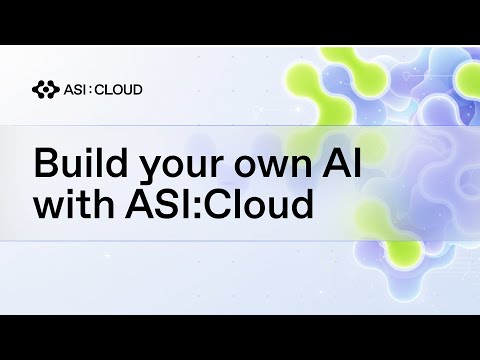 ASI : CLOUD

Build your own AI with ASI:Cloud